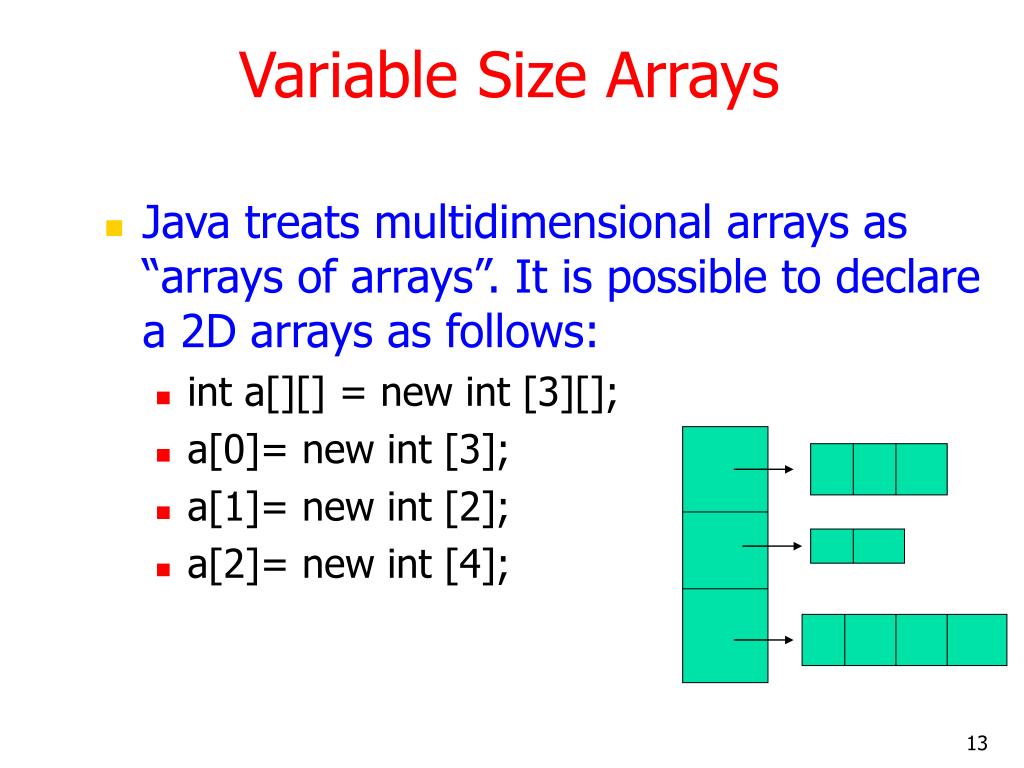 Variable Size Arrays

Java treats multidimensional arrays as “arrays of arrays”. It is possible to declare a 2D arrays as follows:

int a[][] = new int [3][];

a[0]= new int [3];

a[1]= new int [2];

a[2]= new int [4];

13